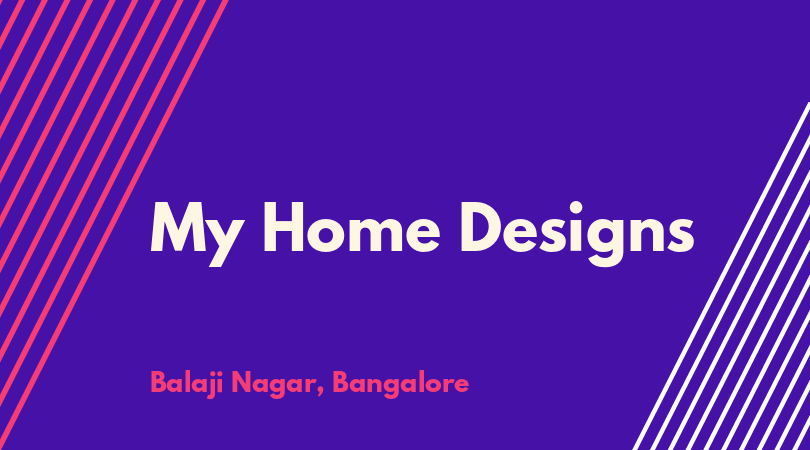 My Home Designs

Balaji Nagar, Bangalore